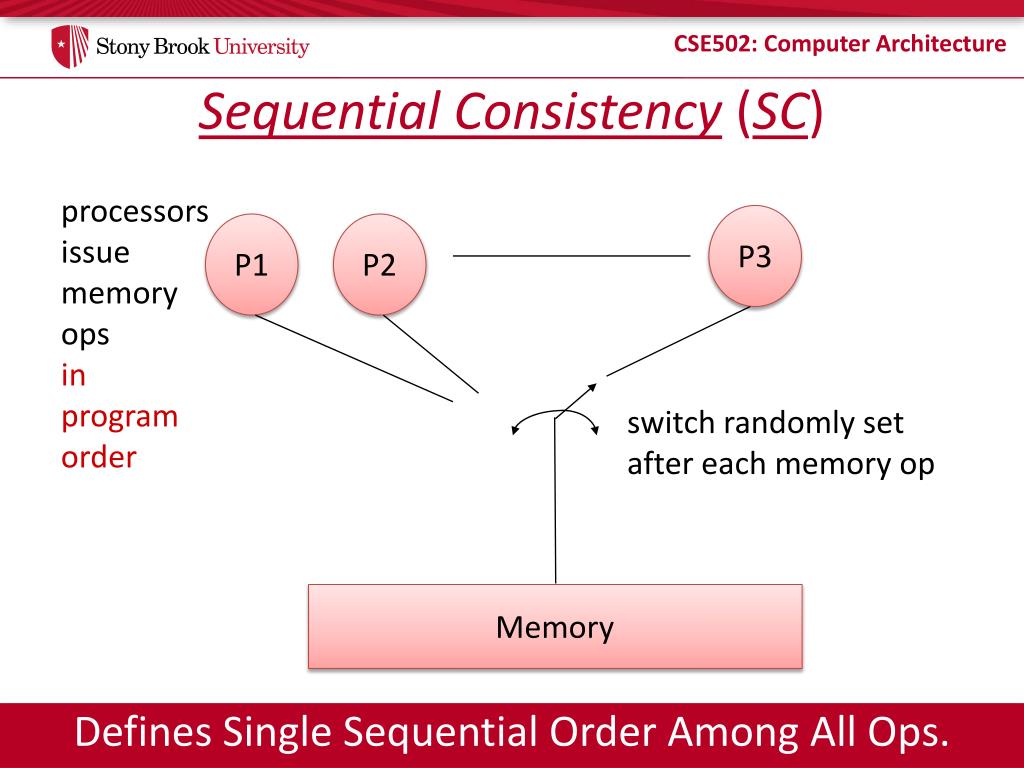 Stony Brook University

CSE502: Computer Architecture

Sequential Consistency (SC)

processors issue memory ops in program order

P1

P2

P3

switch randomly set after each memory op

Memory

Defines Single Sequential Order Among All Ops.